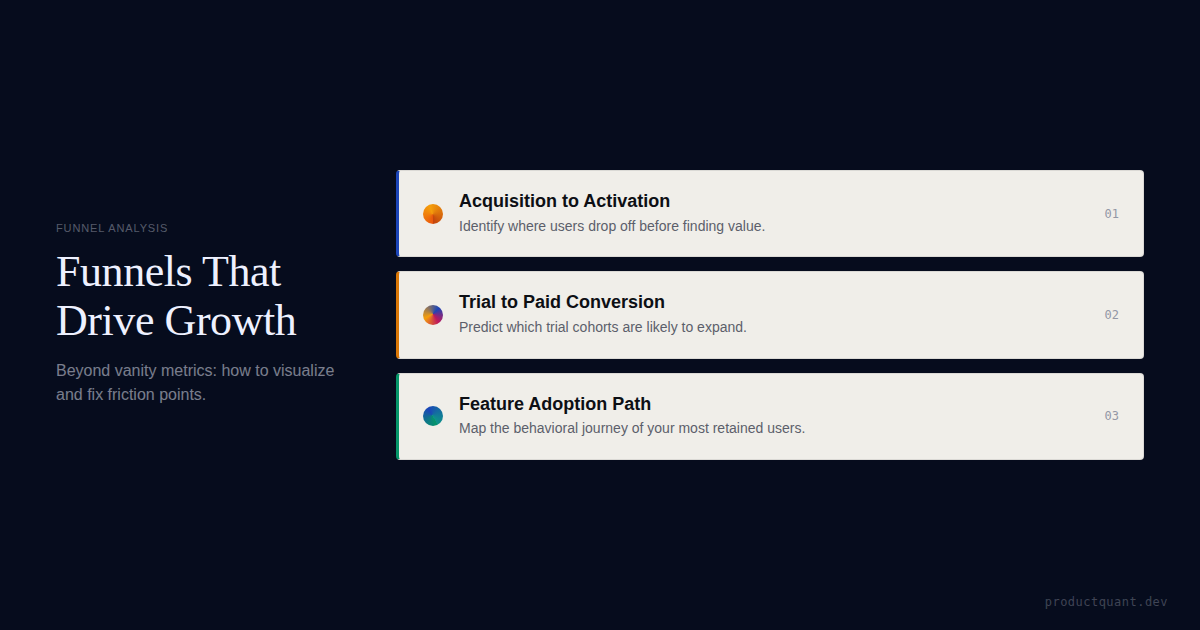 FUNNEL ANALYSIS

Funnels That Drive Growth

Beyond vanity metrics: how to visualize and fix friction points.

Acquisition to Activation
Identify where users drop off before finding value.
01

Trial to Paid Conversion
Predict which trial cohorts are likely to expand.
02

Feature Adoption Path
Map the behavioral journey of your most retained users.
03

productquant.dev